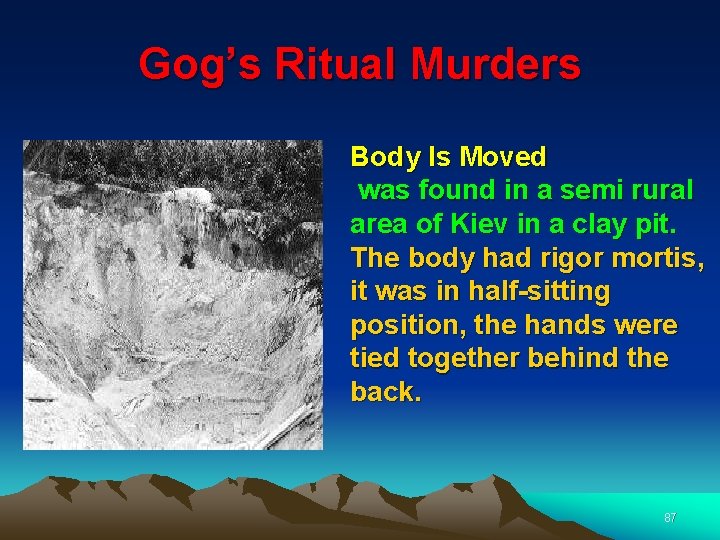 Gog's Ritual Murders

Body Is Moved
was found in a semi rural area of Kiev in a clay pit. The body had rigor mortis, it was in half-sitting position, the hands were tied together behind the back.

87